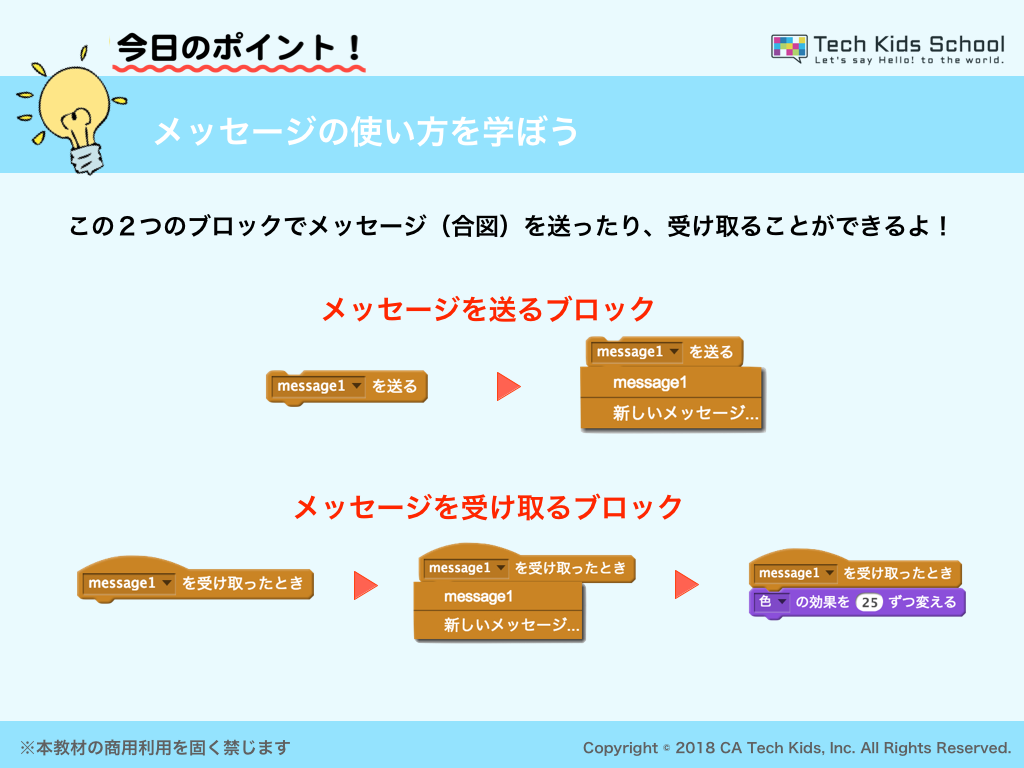 今日のポイント！

Tech Kids School
Let's say Hello! to the world.

メッセージの使い方を学ぼう

この２つのブロックでメッセージ（合図）を送ったり、受け取ることができるよ！

メッセージを送るブロック

message1 を送る

message1 を送る
message1
新しいメッセージ...

メッセージを受け取るブロック

message1 を受け取ったとき

message1 を受け取ったとき
message1
新しいメッセージ...

message1 を受け取ったとき
色 の効果を 25 ずつ変える

※本教材の商用利用を固く禁じます

Copyright © 2018 CA Tech Kids, Inc. All Rights Reserved.